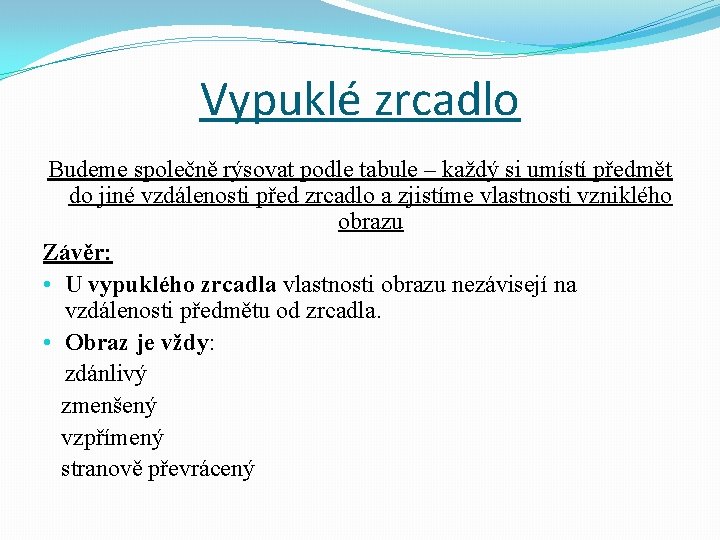 Vypuklé zrcadlo

Budeme společně rýsovat podle tabule – každý si umístí předmět do jiné vzdálenosti před zrcadlo a zjistíme vlastnosti vzniklého obrazu

Závěr:

• U vypuklého zrcadla vlastnosti obrazu nezávisejí na vzdálenosti předmětu od zrcadla.
• Obraz je vždy:

zdánlivý
zmenšený
vzpřímený
stranově převrácený